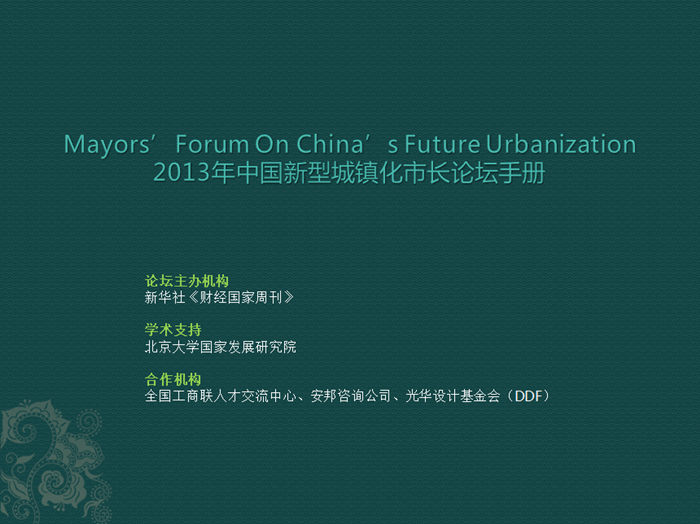 Mayors’ Forum On China’s Future Urbanization
2013年中国新型城镇化市长论坛手册

论坛主办机构
新华社《财经国家周刊》

学术支持
北京大学国家发展研究院

合作机构
全国工商联人才交流中心、安邦咨询公司、光华设计基金会（DDF）